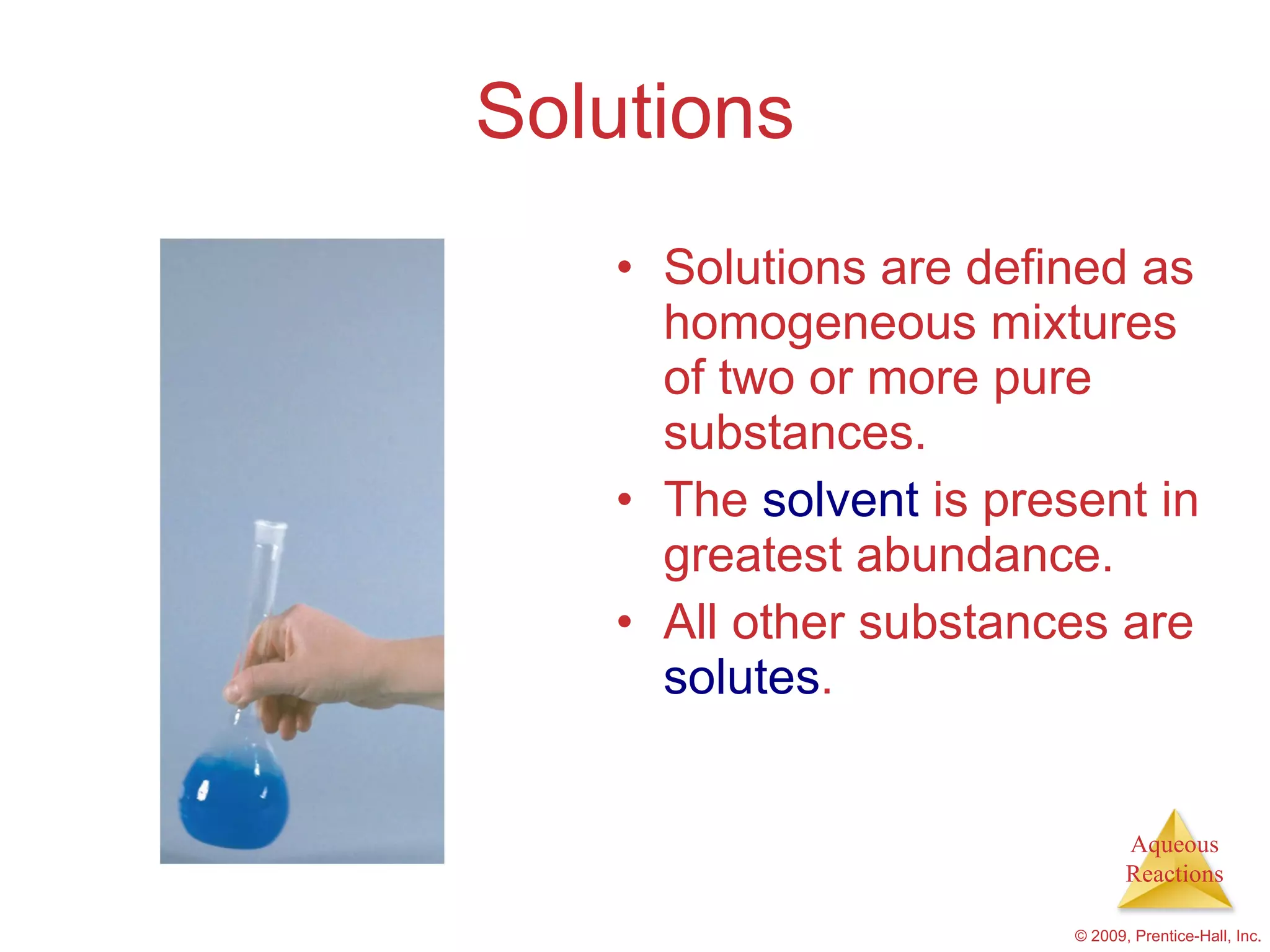 Solutions

• Solutions are defined as homogeneous mixtures of two or more pure substances.
• The solvent is present in greatest abundance.
• All other substances are solutes.

Aqueous Reactions

© 2009, Prentice-Hall, Inc.